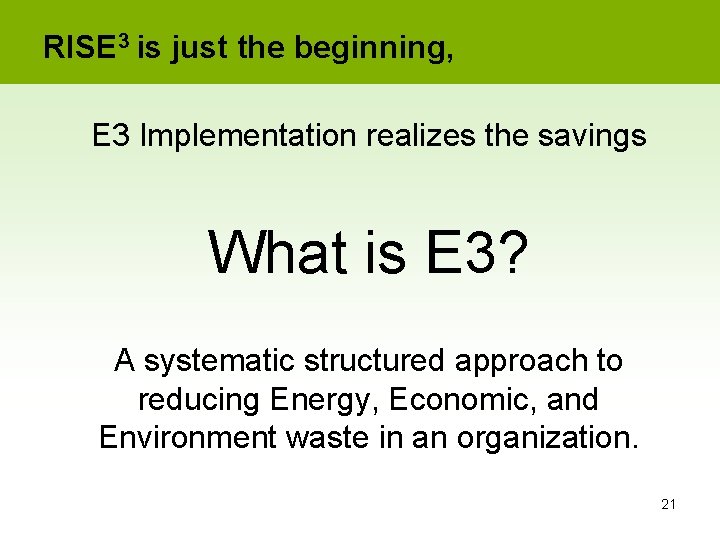 RISE$^3$ is just the beginning,

E3 Implementation realizes the savings

What is E3?

A systematic structured approach to reducing Energy, Economic, and Environment waste in an organization.

21